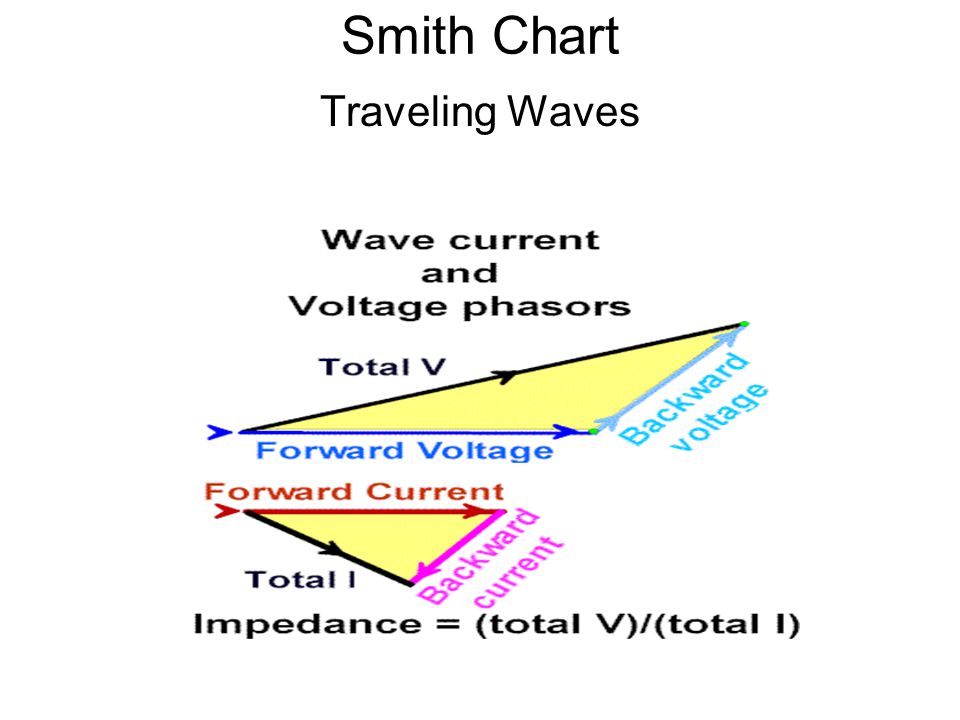 Smith Chart

Traveling Waves

Wave current and Voltage phasors

Total V

Backward voltage

Forward Voltage

Forward Current

Backward current

Total I

Impedance = (total V)/(total I)